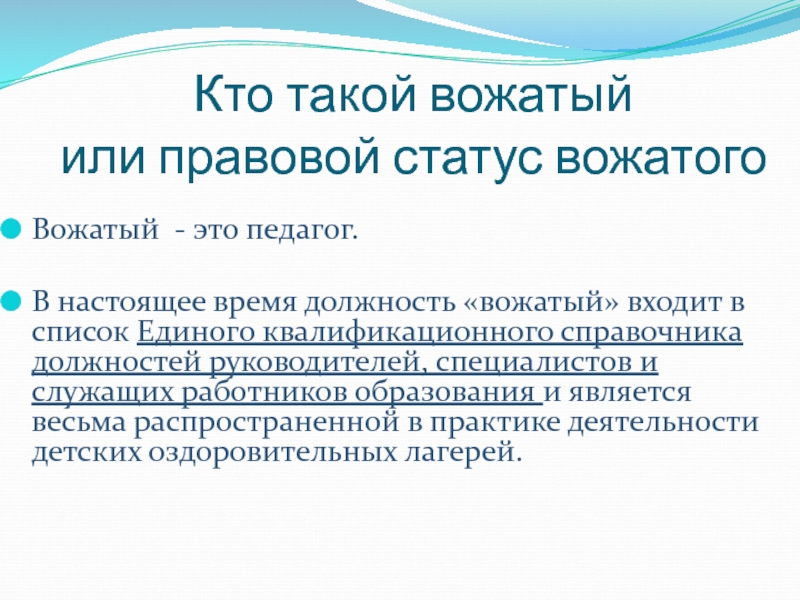 Кто такой вожатый
или правовой статус вожатого

Вожатый - это педагог.

В настоящее время должность «вожатый» входит в список Единого квалификационного справочника должностей руководителей, специалистов и служащих работников образования и является весьма распространенной в практике деятельности детских оздоровительных лагерей.